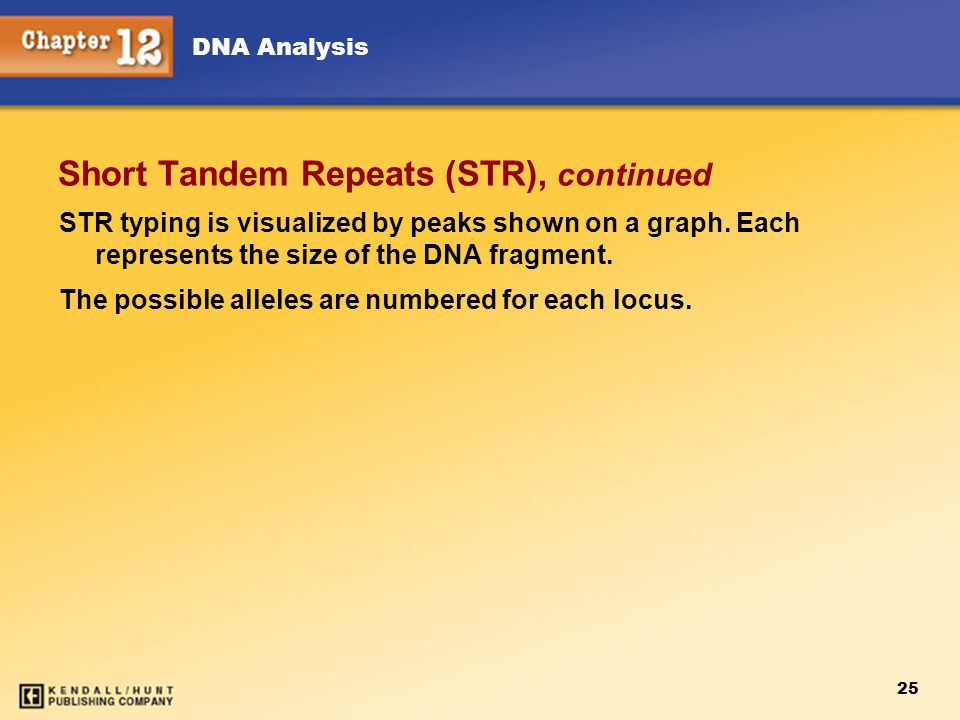 Chapter 12 DNA Analysis

Short Tandem Repeats (STR), continued

STR typing is visualized by peaks shown on a graph. Each represents the size of the DNA fragment.

The possible alleles are numbered for each locus.

KENDALL/HUNT PUBLISHING COMPANY

25